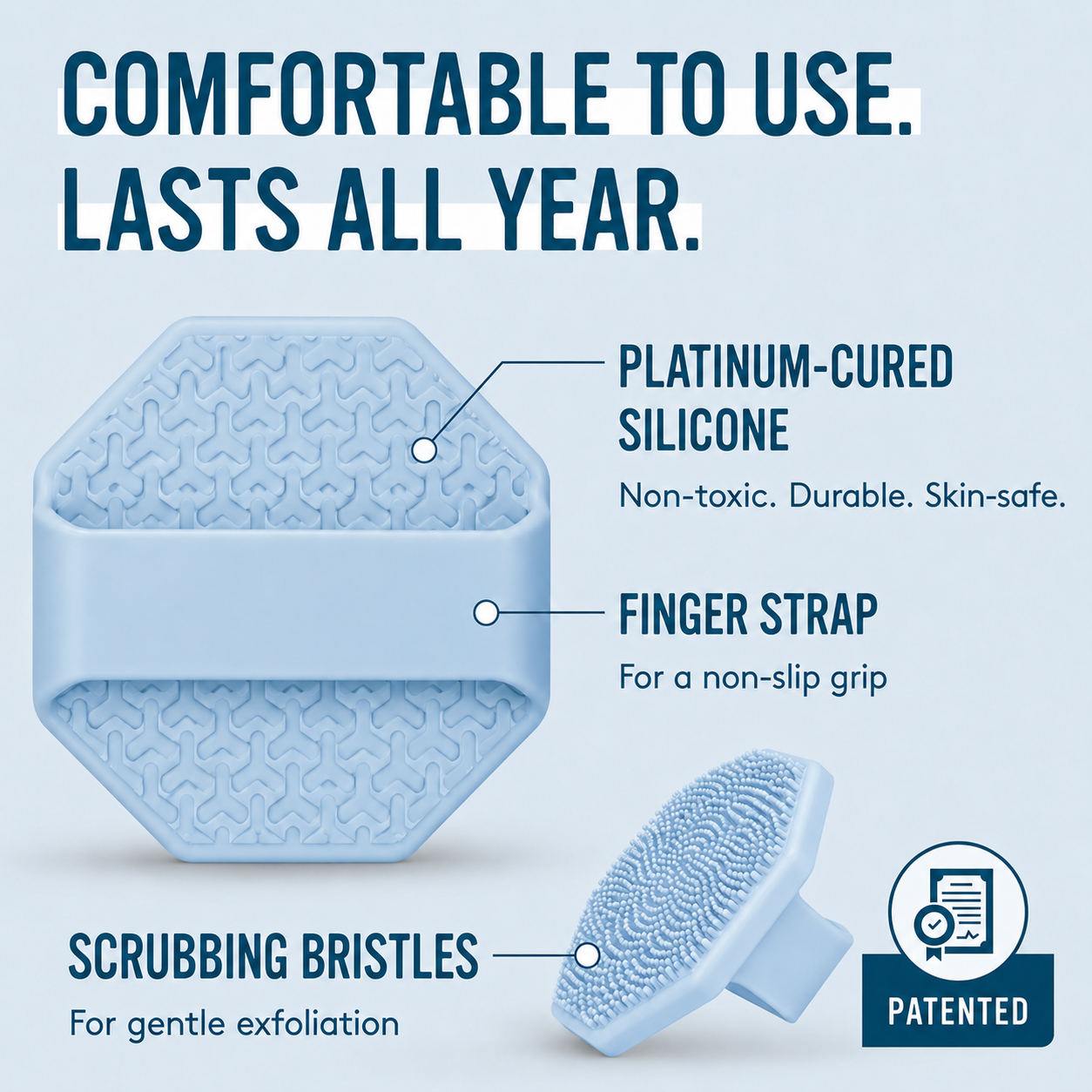 COMFORTABLE TO USE.
LASTS ALL YEAR.

PLATINUM-CURED SILICONE
Non-toxic. Durable. Skin-safe.

FINGER STRAP
For a non-slip grip

SCRUBBING BRISTLES
For gentle exfoliation

PATENTED